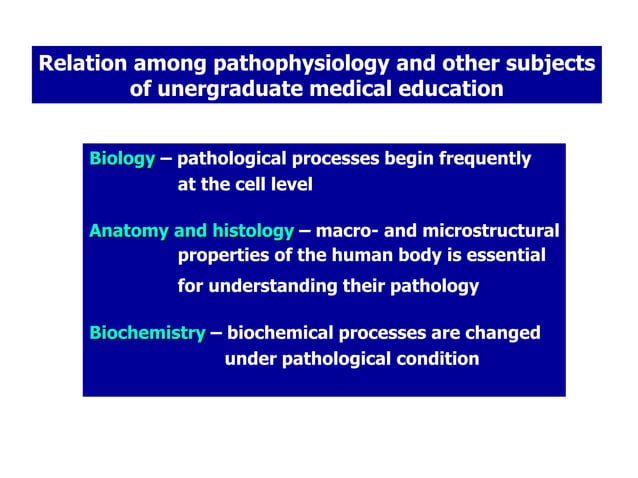 Relation among pathophysiology and other subjects of unergraduate medical education

Biology – pathological processes begin frequently at the cell level

Anatomy and histology – macro- and microstructural properties of the human body is essential for understanding their pathology

Biochemistry – biochemical processes are changed under pathological condition